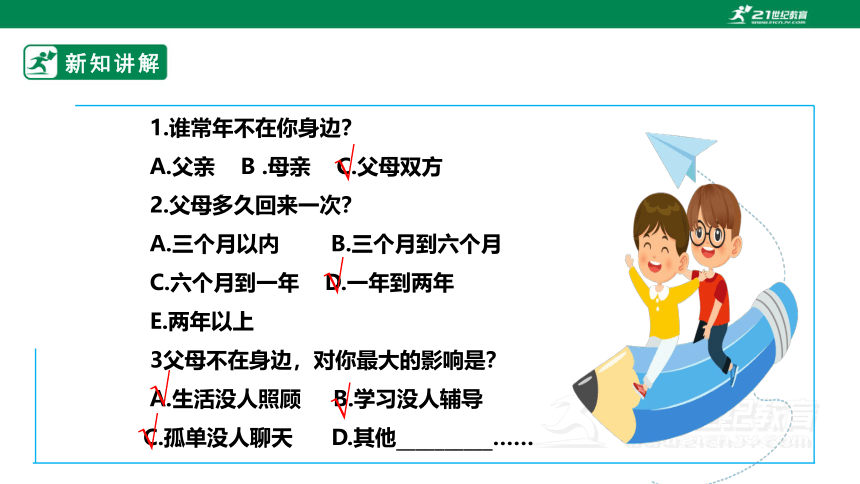 21世纪教育

新知讲解

1.谁常年不在你身边?
A.父亲 B .母亲 C.父母双方
2.父母多久回来一次?
A.三个月以内 B.三个月到六个月
C.六个月到一年 D.一年到两年
E.两年以上
3父母不在身边，对你最大的影响是?
A.生活没人照顾 B.学习没人辅导
C.孤单没人聊天 D.其他__________……

21世纪教育